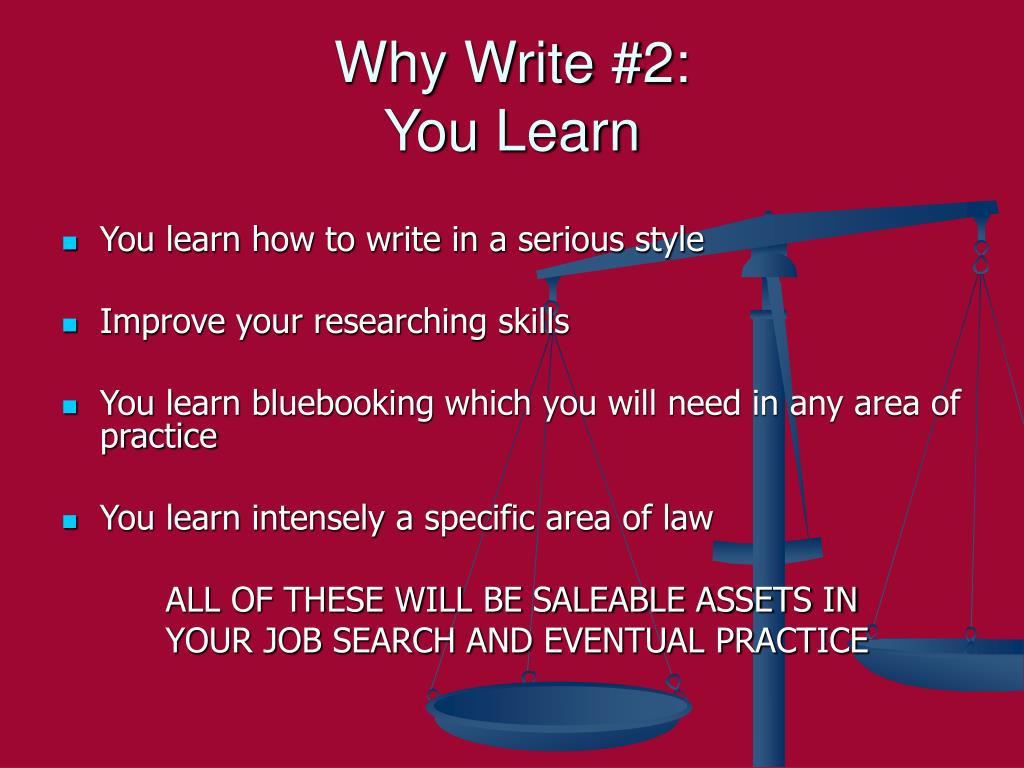 Why Write #2:
You Learn

- You learn how to write in a serious style
- Improve your researching skills
- You learn bluebooking which you will need in any area of practice
- You learn intensely a specific area of law

ALL OF THESE WILL BE SALEABLE ASSETS IN YOUR JOB SEARCH AND EVENTUAL PRACTICE